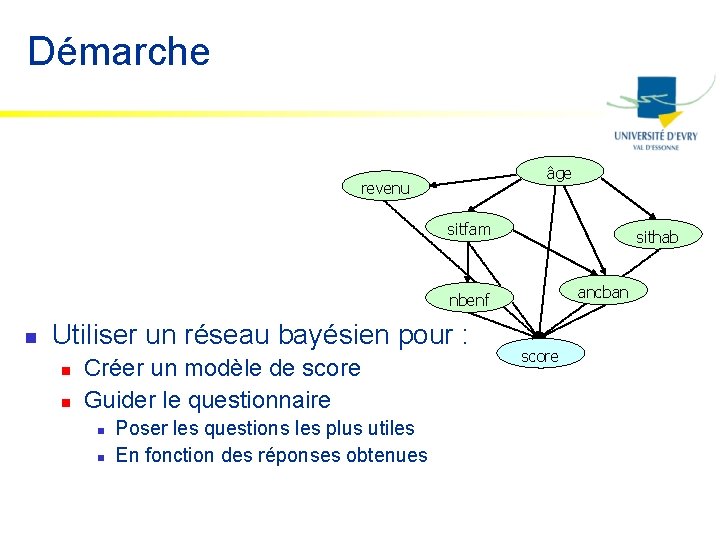 Démarche

UNIVERSITÉ D'EVRY
VAL D'ESSONNE

âge
revenu
sitfam
sithab
nbenf
ancban
score

Utiliser un réseau bayésien pour :
Créer un modèle de score
Guider le questionnaire
Poser les questions les plus utiles
En fonction des réponses obtenues